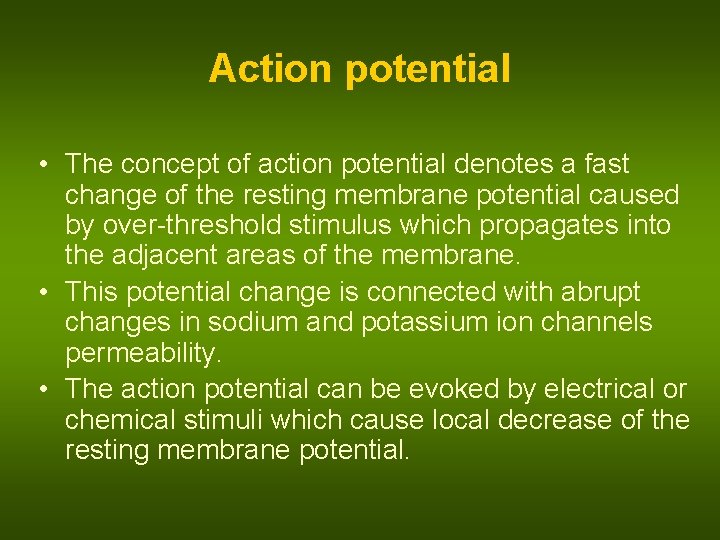 Action potential

• The concept of action potential denotes a fast change of the resting membrane potential caused by over-threshold stimulus which propagates into the adjacent areas of the membrane.
• This potential change is connected with abrupt changes in sodium and potassium ion channels permeability.
• The action potential can be evoked by electrical or chemical stimuli which cause local decrease of the resting membrane potential.